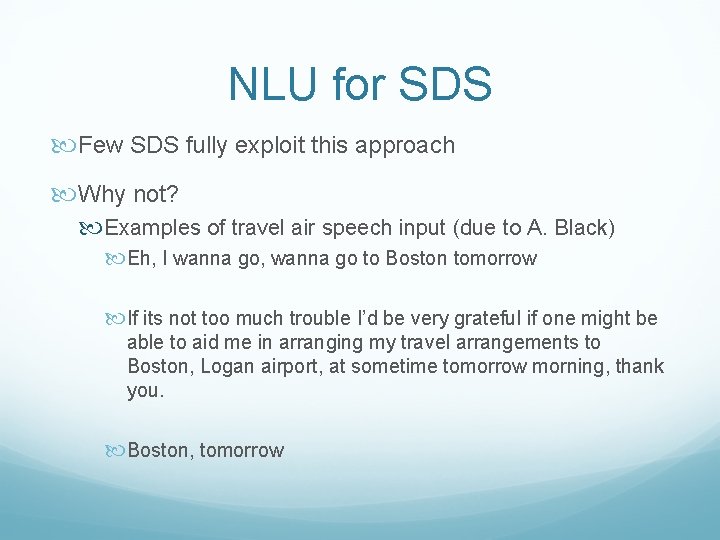 NLU for SDS

Few SDS fully exploit this approach

Why not?

Examples of travel air speech input (due to A. Black)

Eh, I wanna go, wanna go to Boston tomorrow

If its not too much trouble I'd be very grateful if one might be able to aid me in arranging my travel arrangements to Boston, Logan airport, at sometime tomorrow morning, thank you.

Boston, tomorrow